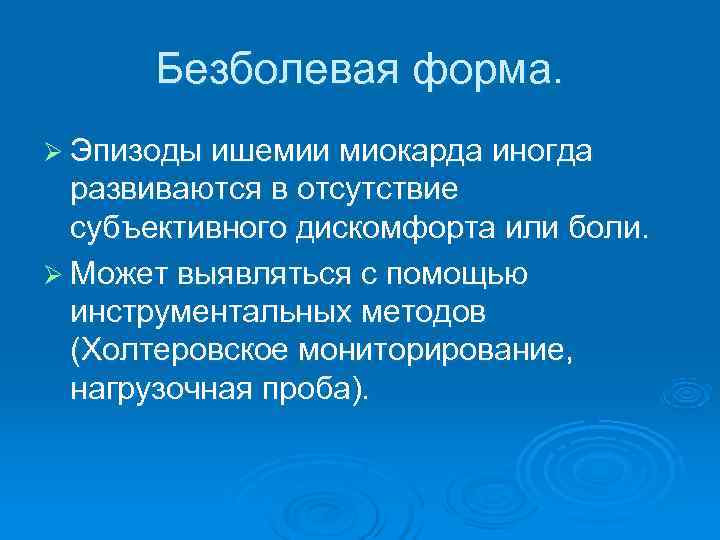 Безболевая форма.

➢ Эпизоды ишемии миокарда иногда развиваются в отсутствие субъективного дискомфорта или боли.

➢ Может выявляться с помощью инструментальных методов (Холтеровское мониторирование, нагрузочная проба).